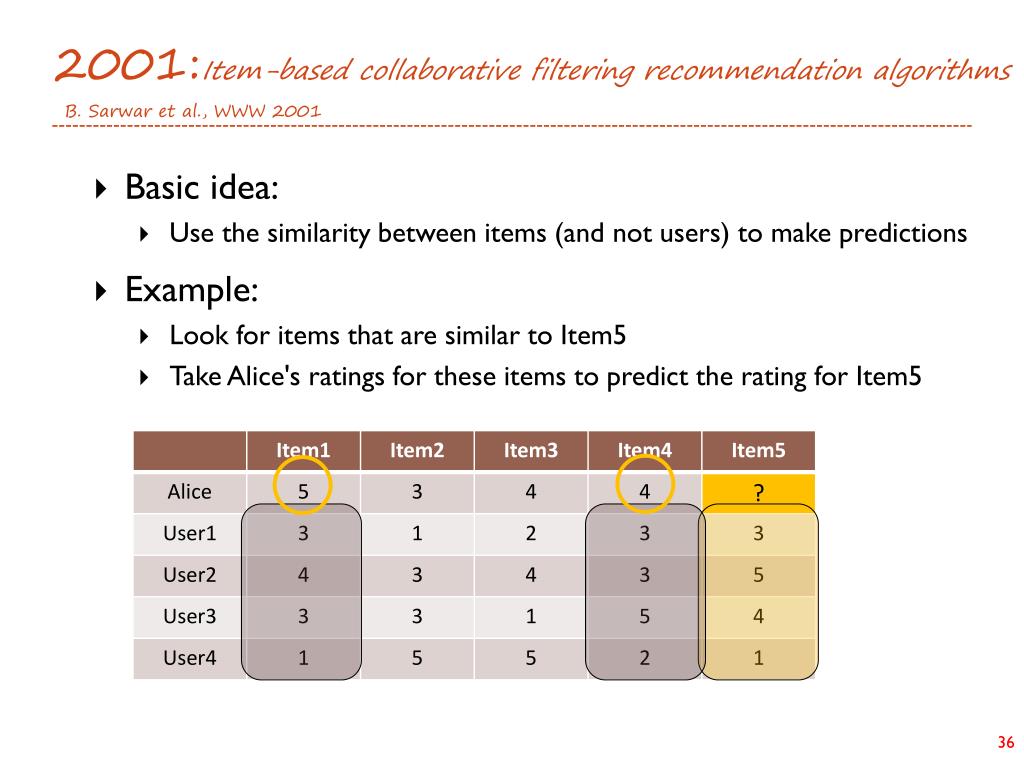 2001: Item-based collaborative filtering recommendation algorithms

B. Sarwar et al., WWW 2001

Basic idea:

Use the similarity between items (and not users) to make predictions

Example:

Look for items that are similar to Item5

Take Alice's ratings for these items to predict the rating for Item5

| | Item1 | Item2 | Item3 | Item4 | Item5 |
|---|---|---|---|---|---|
| Alice | 5 | 3 | 4 | 4 | ? |
| User1 | 3 | 1 | 2 | 3 | 3 |
| User2 | 4 | 3 | 4 | 3 | 5 |
| User3 | 3 | 3 | 1 | 5 | 4 |
| User4 | 1 | 5 | 5 | 2 | 1 |

36